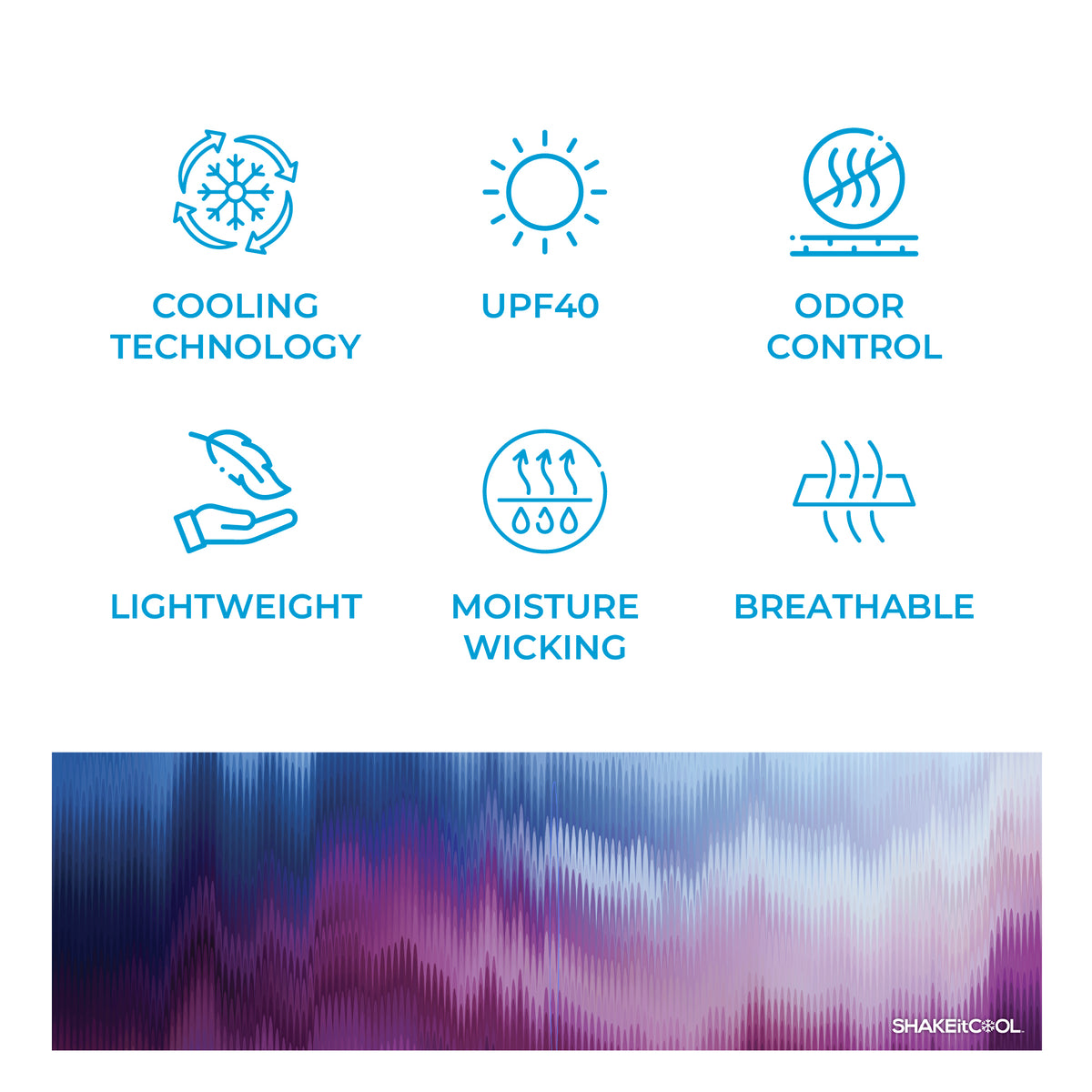 COOLING TECHNOLOGY

UPF40

ODOR CONTROL

LIGHTWEIGHT

MOISTURE WICKING

BREATHABLE

SHAKEitCOOL